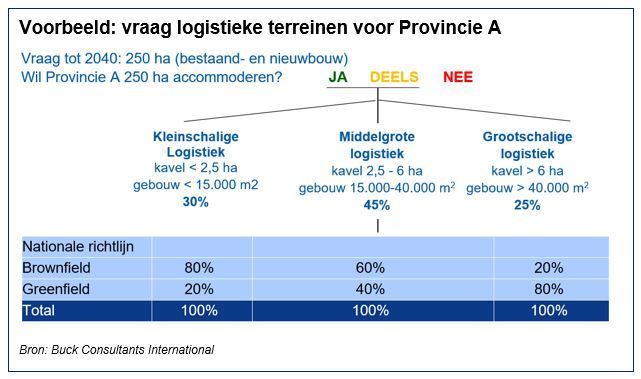 Voorbeeld: vraag logistieke terreinen voor Provincie A

Vraag tot 2040: 250 ha (bestaand- en nieuwbouw)
Wil Provincie A 250 ha accommoderen?

JA DEELS NEE

Kleinschalige Logistiek
kavel < 2,5 ha
gebouw < 15.000 m2
30%

Middelgrote logistiek
kavel 2,5 - 6 ha
gebouw 15.000-40.000 $m^2$
45%

Grootschalige logistiek
kavel > 6 ha
gebouw > 40.000 $m^2$
25%

| Nationale richtlijn | | | |
|---|---|---|---|
| Brownfield | 80% | 60% | 20% |
| Greenfield | 20% | 40% | 80% |
| Total | 100% | 100% | 100% |

Bron: Buck Consultants International